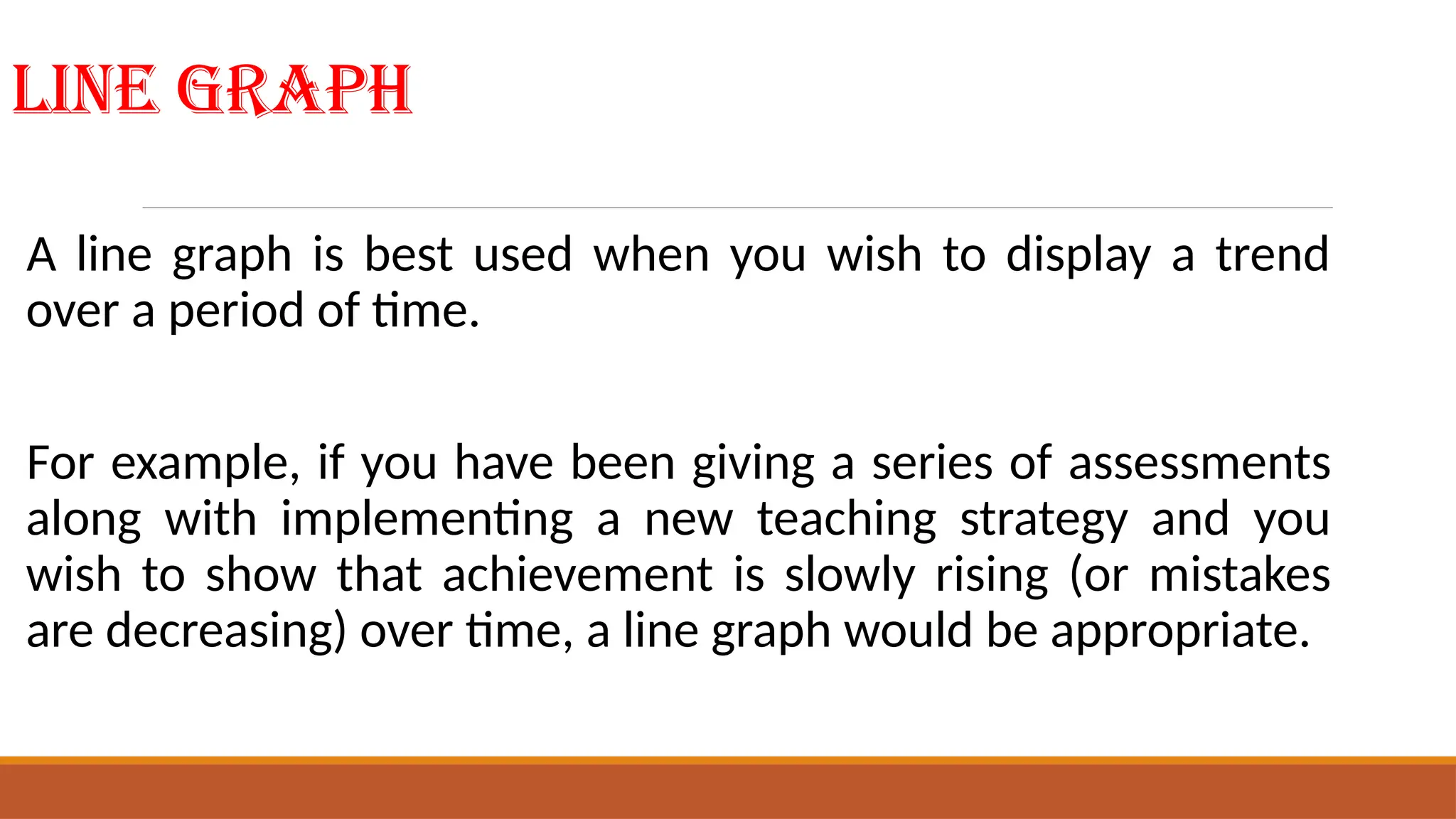 LINE GRAPH

A line graph is best used when you wish to display a trend over a period of time.

For example, if you have been giving a series of assessments along with implementing a new teaching strategy and you wish to show that achievement is slowly rising (or mistakes are decreasing) over time, a line graph would be appropriate.